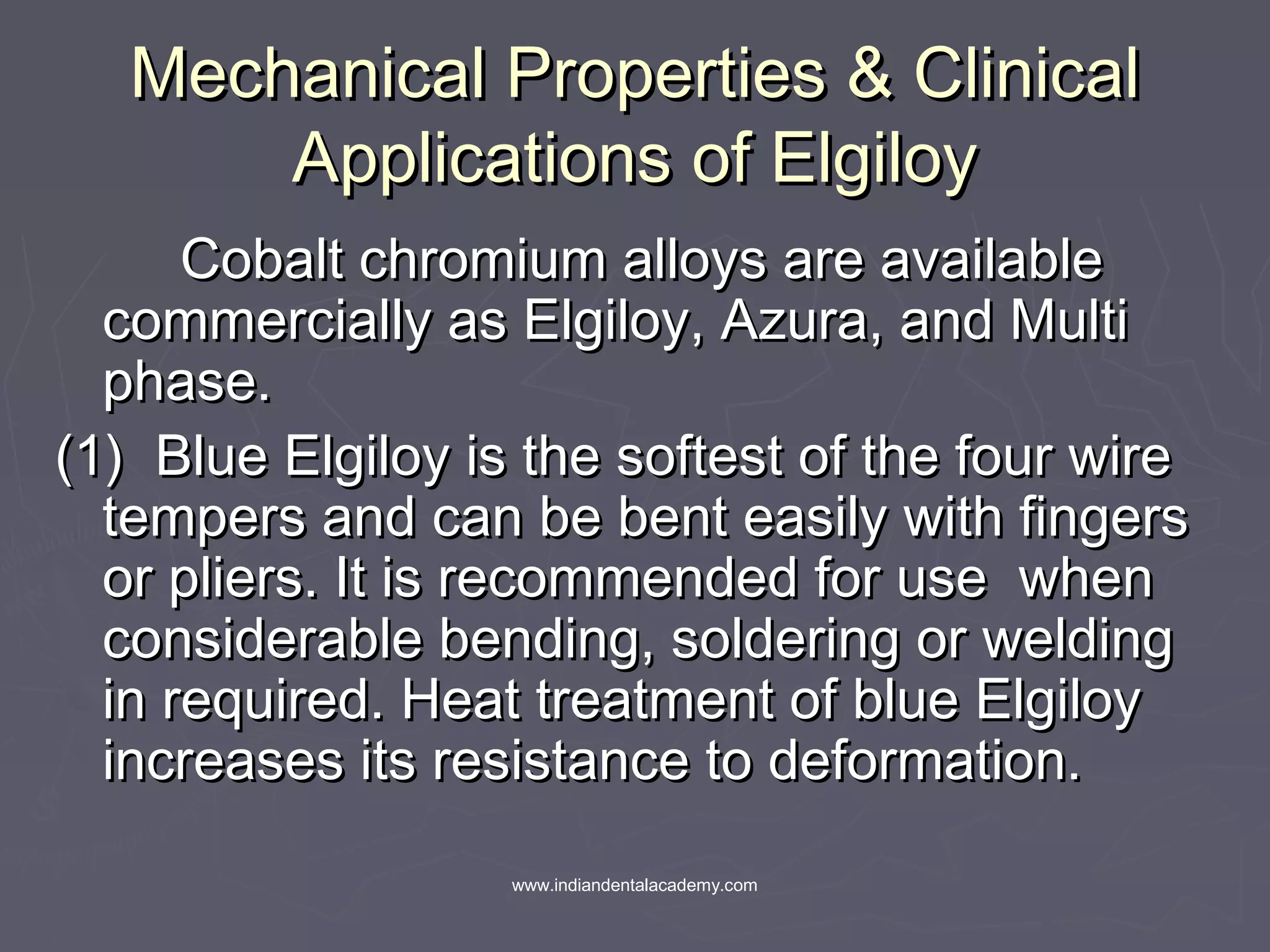 Mechanical Properties & Clinical Applications of Elgiloy

Cobalt chromium alloys are available commercially as Elgiloy, Azura, and Multi phase.

(1) Blue Elgiloy is the softest of the four wire tempers and can be bent easily with fingers or pliers. It is recommended for use when considerable bending, soldering or welding in required. Heat treatment of blue Elgiloy increases its resistance to deformation.

www.indiandentalacademy.com